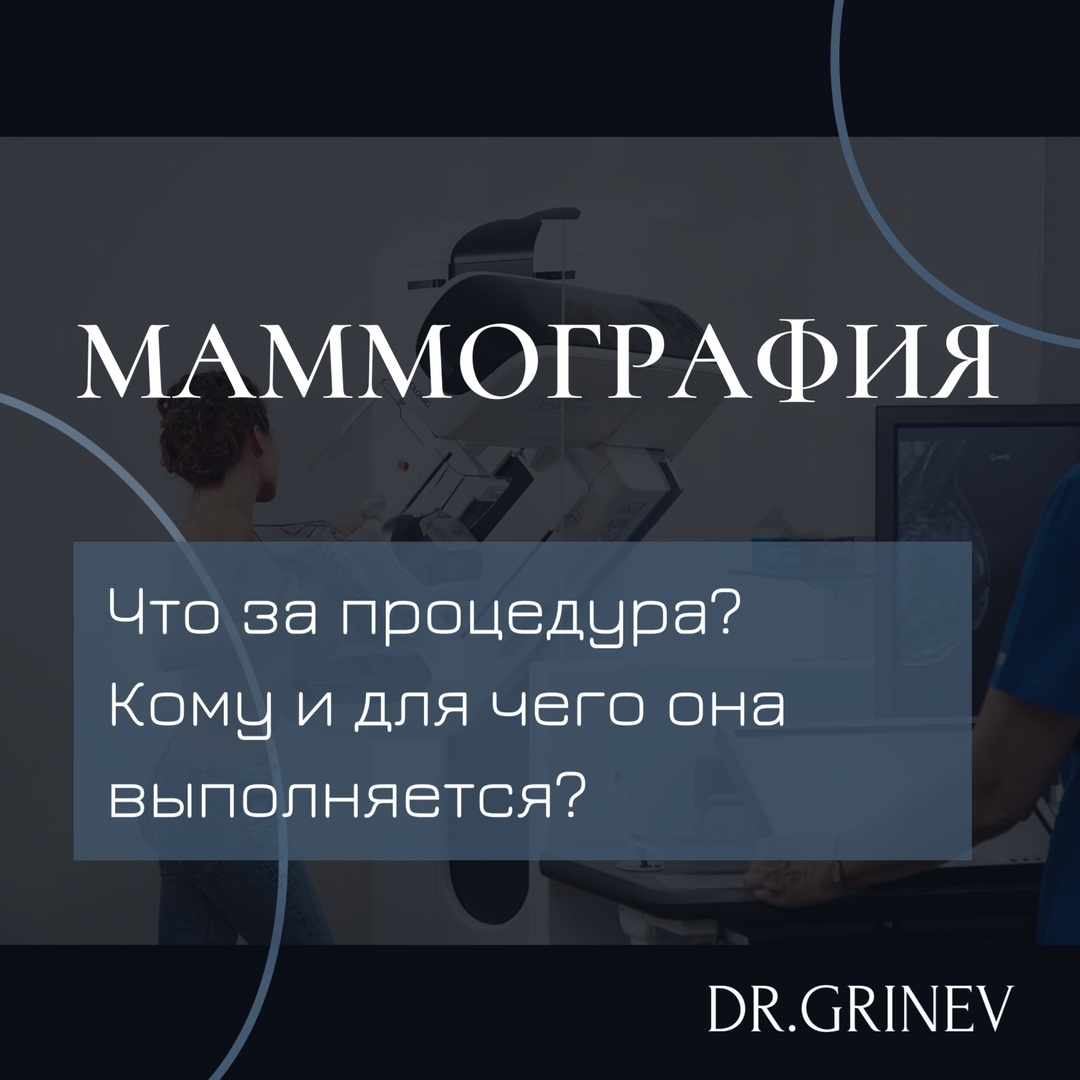 МАММОГРАФИЯ

Что за процедура?
Кому и для чего она выполняется?

DR.GRINEV